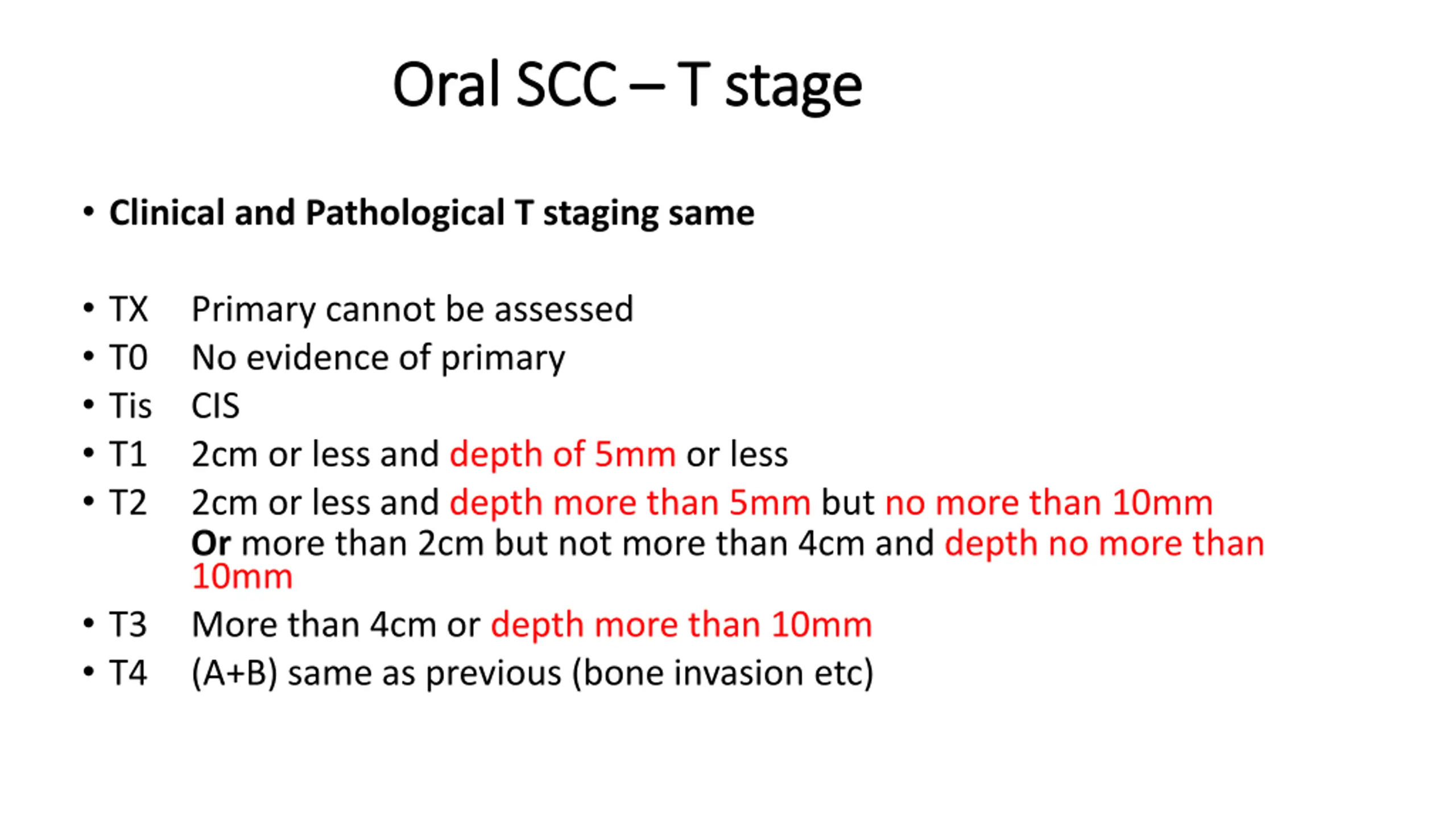 Oral SCC – T stage

• Clinical and Pathological T staging same

• TX Primary cannot be assessed
• T0 No evidence of primary
• Tis CIS
• T1 2cm or less and depth of 5mm or less
• T2 2cm or less and depth more than 5mm but no more than 10mm
Or more than 2cm but not more than 4cm and depth no more than 10mm
• T3 More than 4cm or depth more than 10mm
• T4 (A+B) same as previous (bone invasion etc)